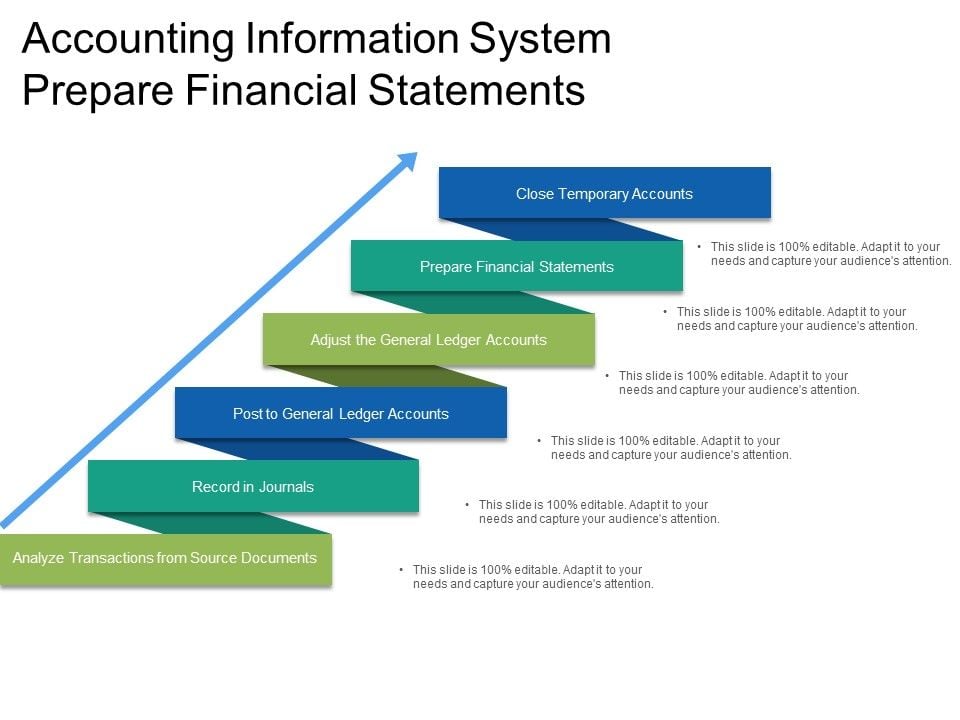 Accounting Information System
Prepare Financial Statements

Close Temporary Accounts

• This slide is 100% editable. Adapt it to your needs and capture your audience's attention.

Prepare Financial Statements

• This slide is 100% editable. Adapt it to your needs and capture your audience's attention.

Adjust the General Ledger Accounts

• This slide is 100% editable. Adapt it to your needs and capture your audience's attention.

Post to General Ledger Accounts

• This slide is 100% editable. Adapt it to your needs and capture your audience's attention.

Record in Journals

• This slide is 100% editable. Adapt it to your needs and capture your audience's attention.

Analyze Transactions from Source Documents

• This slide is 100% editable. Adapt it to your needs and capture your audience's attention.